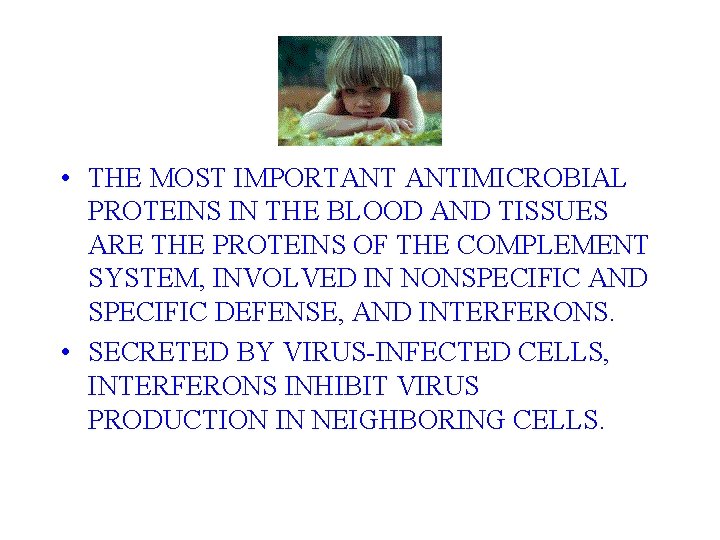 • THE MOST IMPORTANT ANTIMICROBIAL PROTEINS IN THE BLOOD AND TISSUES ARE THE PROTEINS OF THE COMPLEMENT SYSTEM, INVOLVED IN NONSPECIFIC AND SPECIFIC DEFENSE, AND INTERFERONS.

• SECRETED BY VIRUS-INFECTED CELLS, INTERFERONS INHIBIT VIRUS PRODUCTION IN NEIGHBORING CELLS.